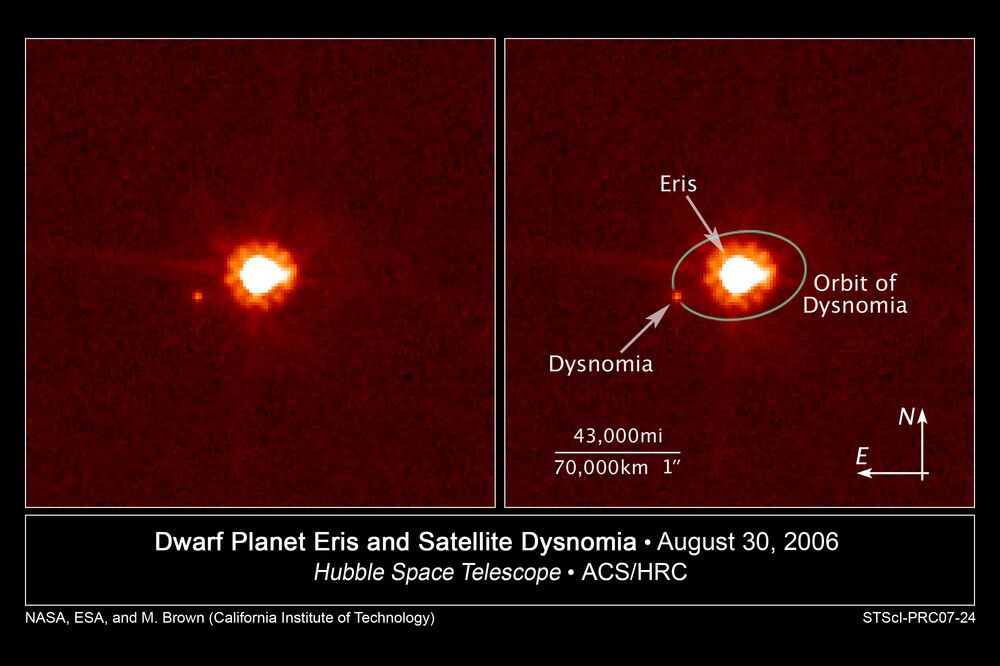 Eris

Orbit of Dysnomia

Dysnomia

43,000mi
70,000km 1″

N
E

Dwarf Planet Eris and Satellite Dysnomia • August 30, 2006
Hubble Space Telescope • ACS/HRC

NASA, ESA, and M. Brown (California Institute of Technology)

STScI-PRC07-24